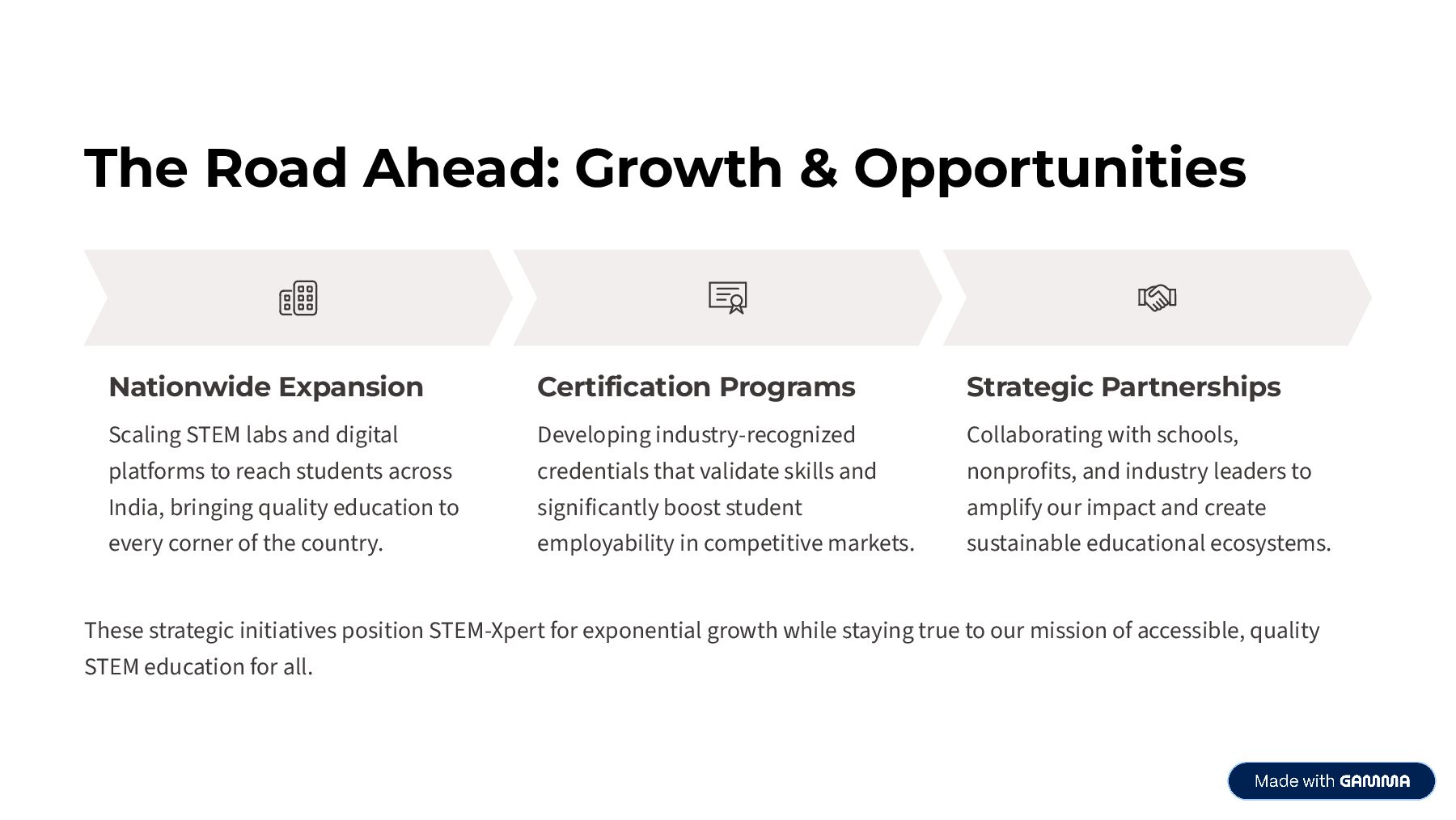 The Road Ahead: Growth & Opportunities

Nationwide Expansion

Scaling STEM labs and digital platforms to reach students across India, bringing quality education to every corner of the country.

Certification Programs

Developing industry-recognized credentials that validate skills and significantly boost student employability in competitive markets.

Strategic Partnerships

Collaborating with schools, nonprofits, and industry leaders to amplify our impact and create sustainable educational ecosystems.

These strategic initiatives position STEM-Xpert for exponential growth while staying true to our mission of accessible, quality STEM education for all.

Made with GAMMA